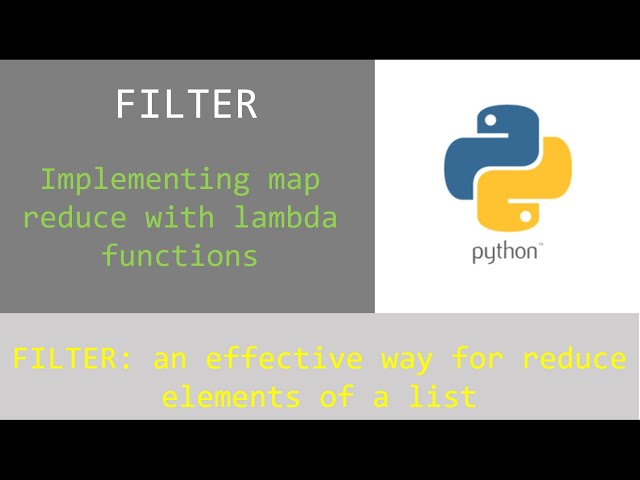 FILTER

Implementing map reduce with lambda functions

python™

FILTER: an effective way for reduce elements of a list